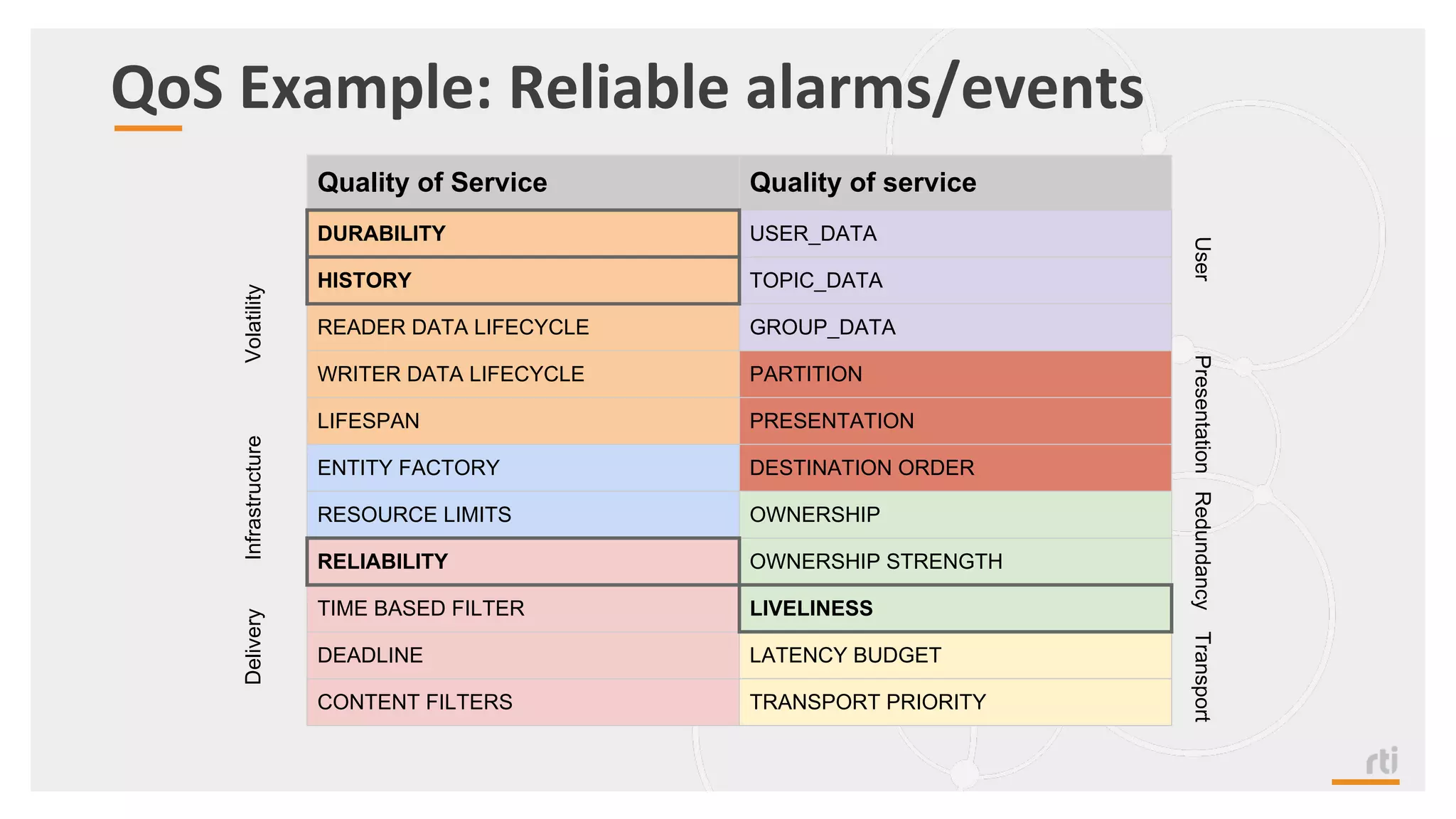 QoS Example: Reliable alarms/events

Volatility
Infrastructure
Delivery

| Quality of Service | Quality of service |
|---|---|
| DURABILITY | USER_DATA |
| HISTORY | TOPIC_DATA |
| READER DATA LIFECYCLE | GROUP_DATA |
| WRITER DATA LIFECYCLE | PARTITION |
| LIFESPAN | PRESENTATION |
| ENTITY FACTORY | DESTINATION ORDER |
| RESOURCE LIMITS | OWNERSHIP |
| RELIABILITY | OWNERSHIP STRENGTH |
| TIME BASED FILTER | LIVELINESS |
| DEADLINE | LATENCY BUDGET |
| CONTENT FILTERS | TRANSPORT PRIORITY |

User
Presentation
Redundancy
Transport

rti